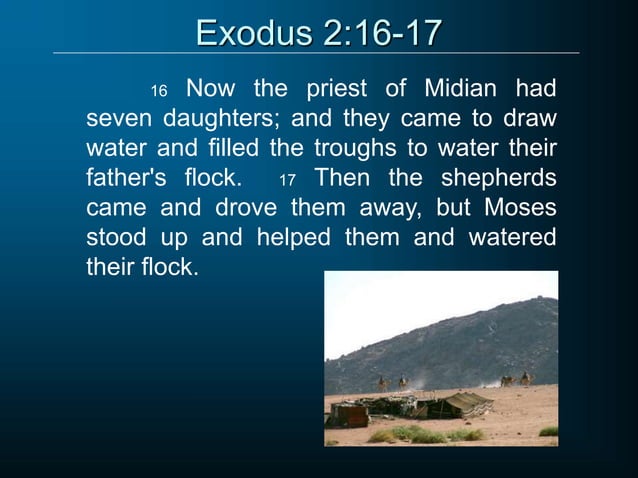 Exodus 2:16-17

16 Now the priest of Midian had seven daughters; and they came to draw water and filled the troughs to water their father's flock. 17 Then the shepherds came and drove them away, but Moses stood up and helped them and watered their flock.